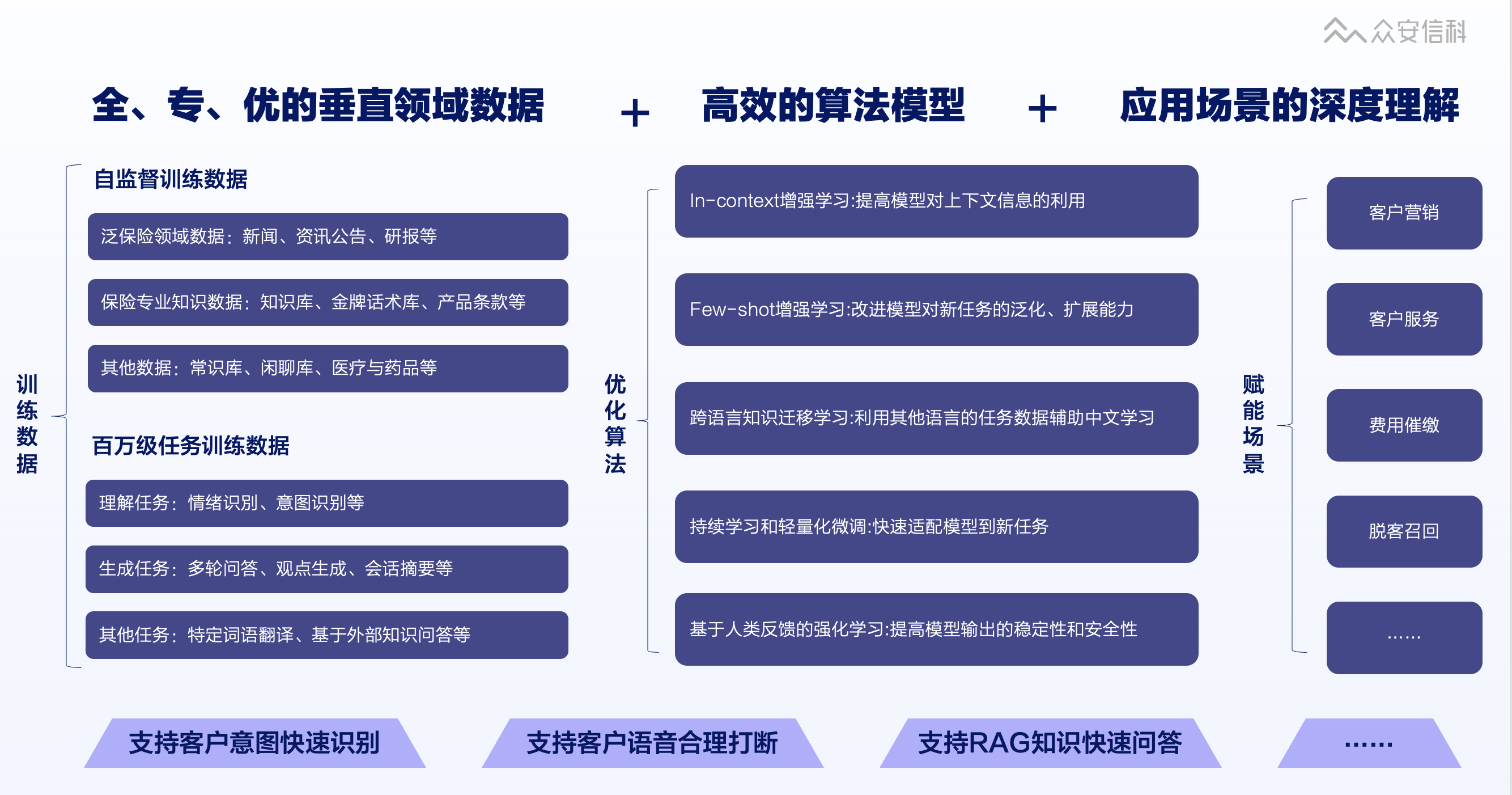 众安信科

全、专、优的垂直领域数据 + 高效的算法模型 + 应用场景的深度理解

训练数据

自监督训练数据

泛保险领域数据：新闻、资讯公告、研报等

保险专业知识数据：知识库、金牌话术库、产品条款等

其他数据：常识库、闲聊库、医疗与药品等

百万级任务训练数据

理解任务：情绪识别、意图识别等

生成任务：多轮问答、观点生成、会话摘要等

其他任务：特定词语翻译、基于外部知识问答等

优化算法

In-context增强学习:提高模型对上下文信息的利用

Few-shot增强学习:改进模型对新任务的泛化、扩展能力

跨语言知识迁移学习:利用其他语言的任务数据辅助中文学习

持续学习和轻量化微调:快速适配模型到新任务

基于人类反馈的强化学习:提高模型输出的稳定性和安全性

赋能场景

客户营销

客户服务

费用催缴

脱客召回

……

支持客户意图快速识别

支持客户语音合理打断

支持RAG知识快速问答

……